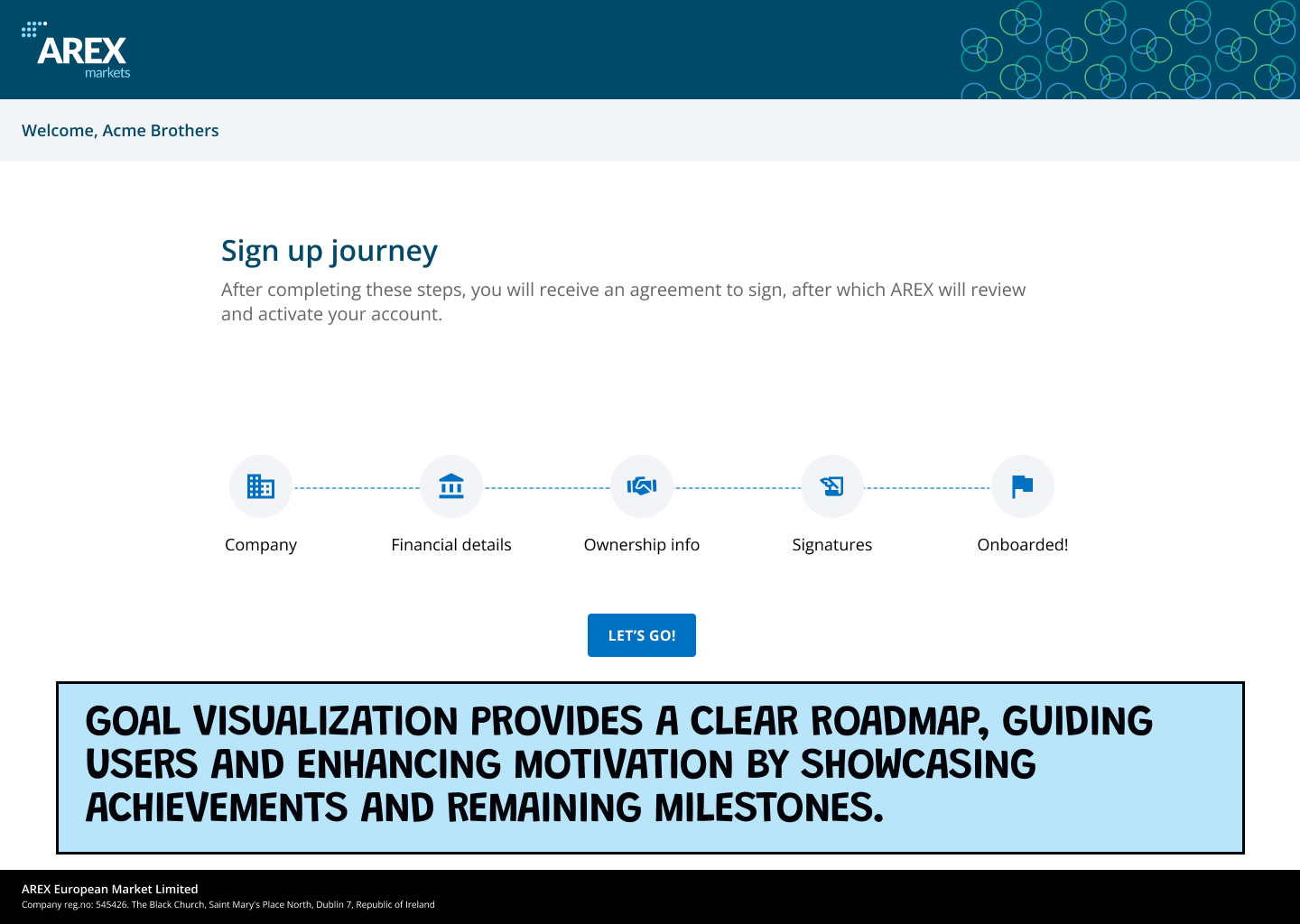 AREX
markets

Welcome, Acme Brothers

Sign up journey

After completing these steps, you will receive an agreement to sign, after which AREX will review and activate your account.

Company

Financial details

Ownership info

Signatures

Onboarded!

LET'S GO!

GOAL VISUALIZATION PROVIDES A CLEAR ROADMAP, GUIDING USERS AND ENHANCING MOTIVATION BY SHOWCASING ACHIEVEMENTS AND REMAINING MILESTONES.

AREX European Market Limited
Company reg.no: 545426. The Black Church, Saint Mary's Place North, Dublin 7, Republic of Ireland